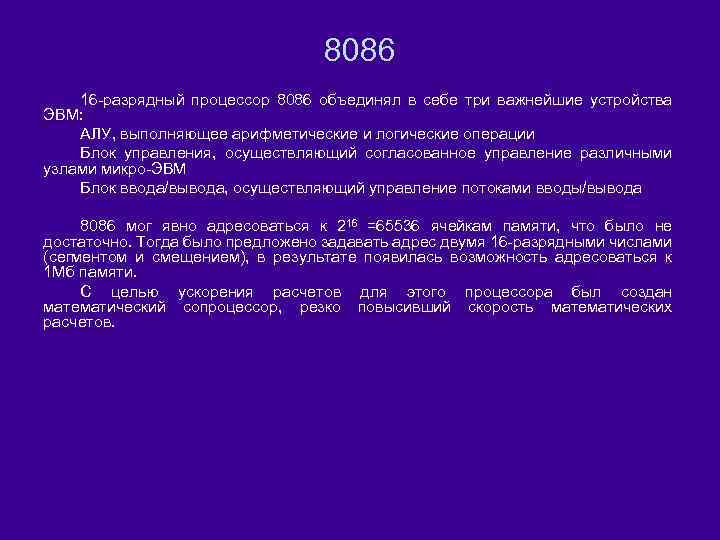 8086

16-разрядный процессор 8086 объединял в себе три важнейшие устройства ЭВМ:

АЛУ, выполняющее арифметические и логические операции

Блок управления, осуществляющий согласованное управление различными узлами микро-ЭВМ

Блок ввода/вывода, осуществляющий управление потоками вводы/вывода

8086 мог явно адресоваться к $2^{16}$ =65536 ячейкам памяти, что было не достаточно. Тогда было предложено задавать адрес двумя 16-разрядными числами (сегментом и смещением), в результате появилась возможность адресоваться к 1Мб памяти.

С целью ускорения расчетов для этого процессора был создан математический сопроцессор, резко повысивший скорость математических расчетов.